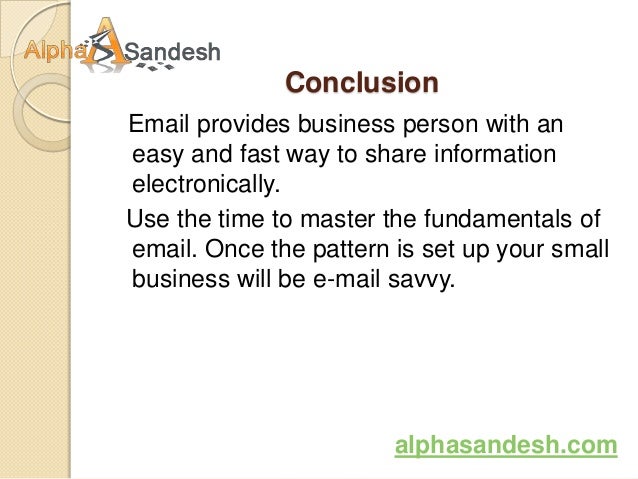 Alpha Sandesh

Conclusion

Email provides business person with an easy and fast way to share information electronically.

Use the time to master the fundamentals of email. Once the pattern is set up your small business will be e-mail savvy.

alphasandesh.com